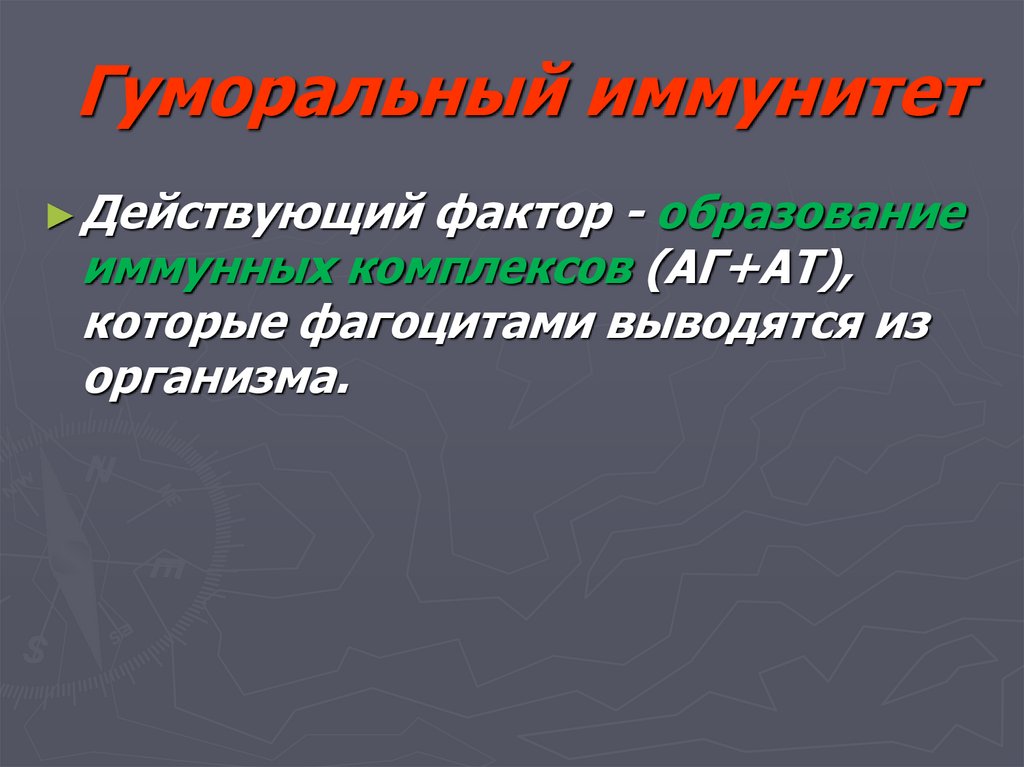 Гуморальный иммунитет

► Действующий фактор - образование иммунных комплексов (АГ+АТ), которые фагоцитами выводятся из организма.